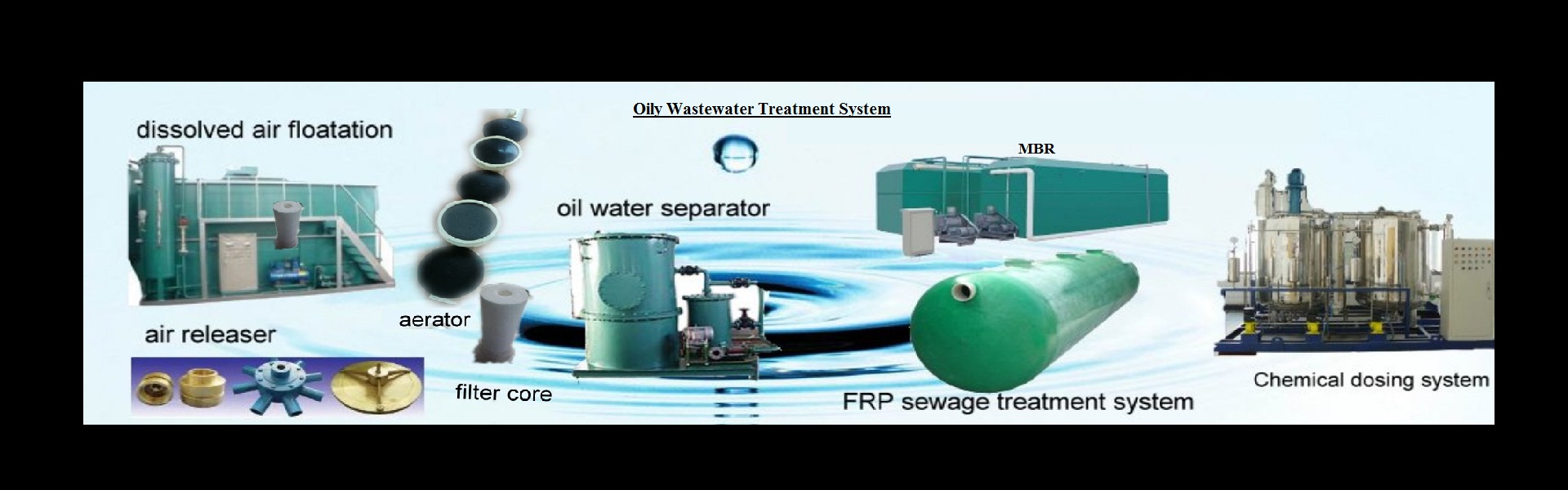 Oily Wastewater Treatment System

dissolved air floatation

MBR

oil water separator

aerator

air releaser

filter core

FRP sewage treatment system

Chemical dosing system